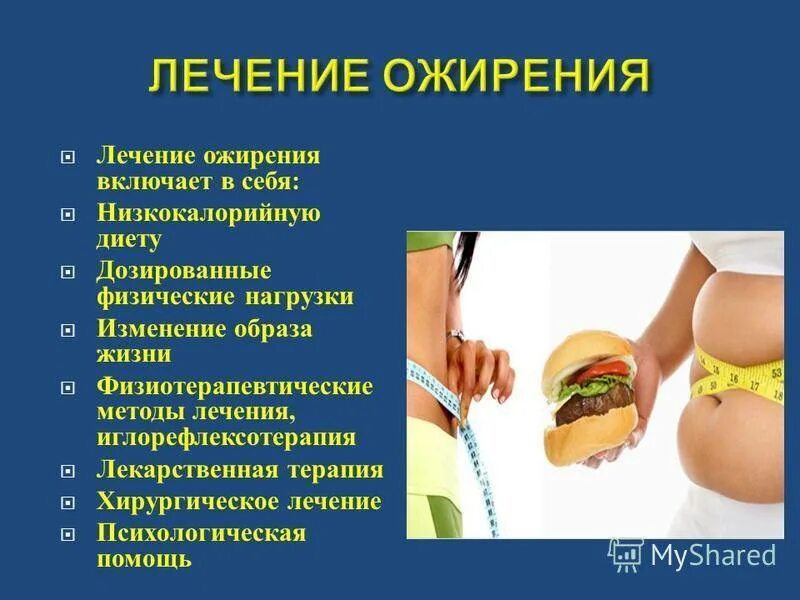 ЛЕЧЕНИЕ ОЖИРЕНИЯ

Лечение ожирения включает в себя:

Низкокалорийную диету

Дозированные физические нагрузки

Изменение образа жизни

Физиотерапевтические методы лечения, иглорефлексотерапия

Лекарственная терапия

Хирургическое лечение

Психологическая помощь

MyShared